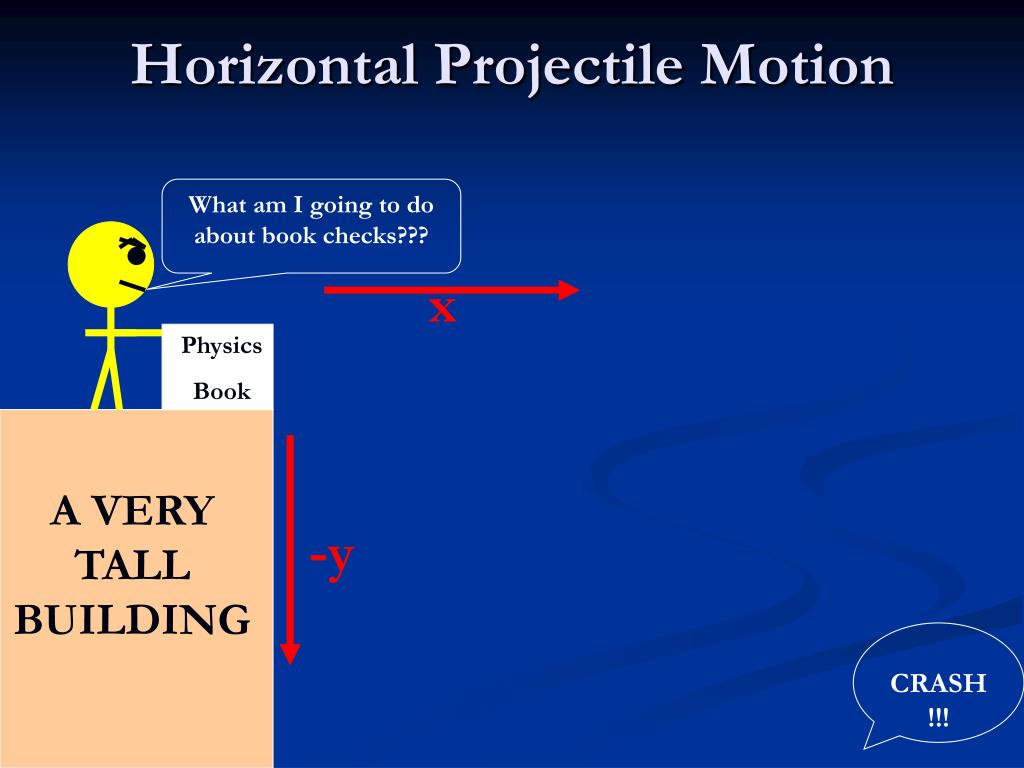 Horizontal Projectile Motion

What am I going to do about book checks???

x

Physics

Book

A VERY TALL BUILDING

-y

CRASH !!!